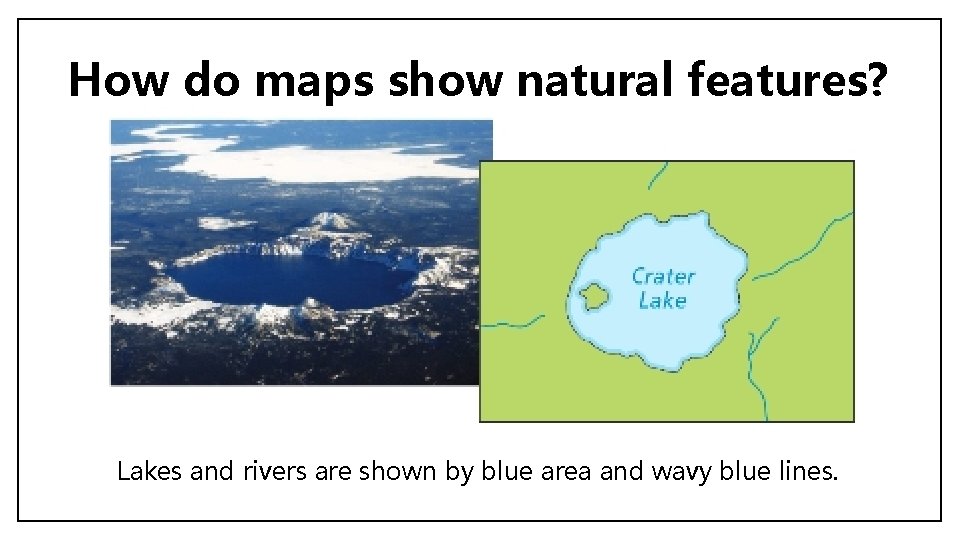 How do maps show natural features?

Crater Lake

Lakes and rivers are shown by blue area and wavy blue lines.